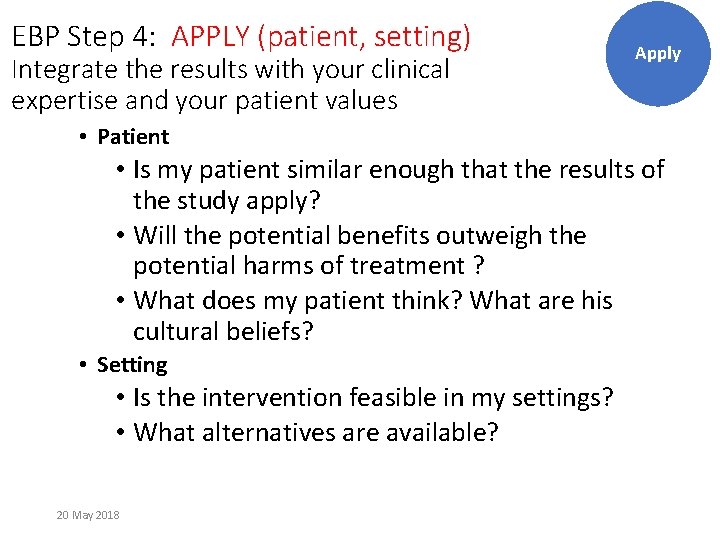 EBP Step 4: APPLY (patient, setting)
Integrate the results with your clinical expertise and your patient values

Apply

• Patient
• Is my patient similar enough that the results of the study apply?
• Will the potential benefits outweigh the potential harms of treatment ?
• What does my patient think? What are his cultural beliefs?
• Setting
• Is the intervention feasible in my settings?
• What alternatives are available?

20 May 2018